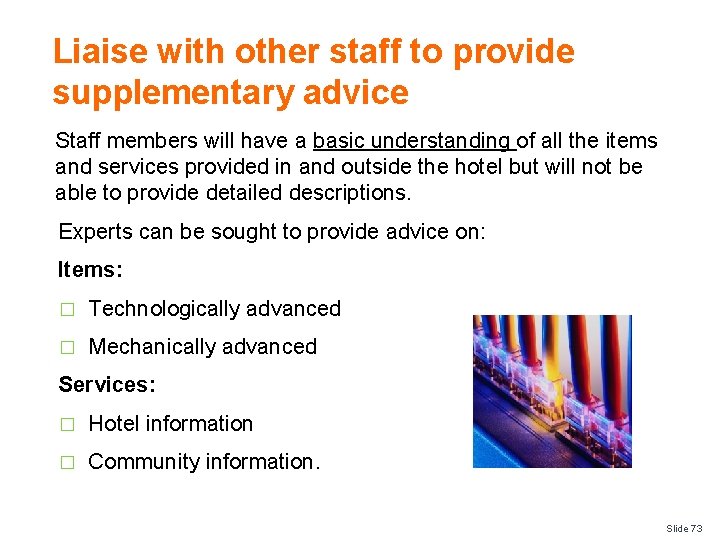 Liaise with other staff to provide supplementary advice

Staff members will have a basic understanding of all the items and services provided in and outside the hotel but will not be able to provide detailed descriptions.

Experts can be sought to provide advice on:

Items:

□ Technologically advanced

□ Mechanically advanced

Services:

□ Hotel information

□ Community information.

Slide 73